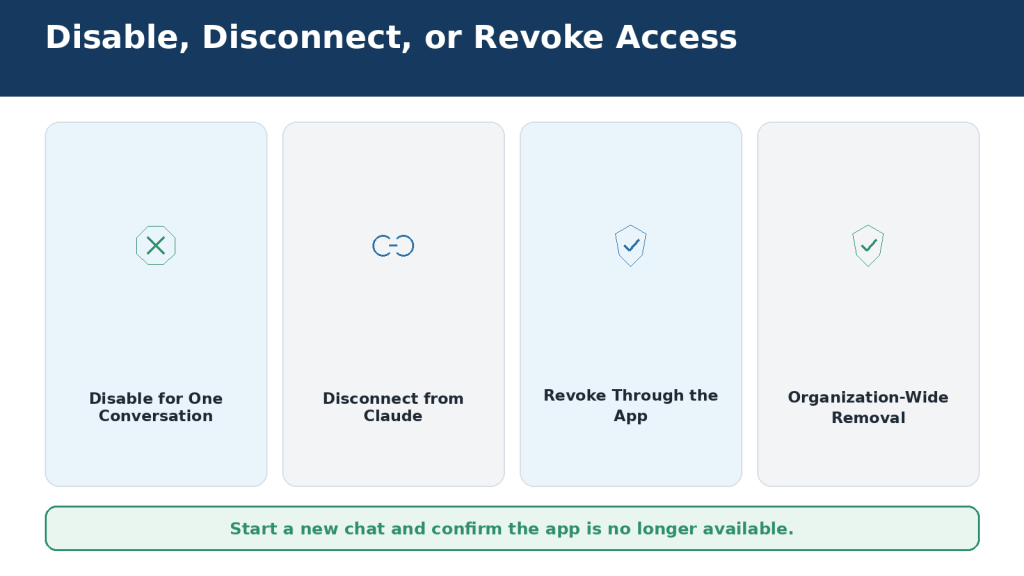 Disable, Disconnect, or Revoke Access

Disable for One Conversation

Disconnect from Claude

Revoke Through the App

Organization-Wide Removal

Start a new chat and confirm the app is no longer available.